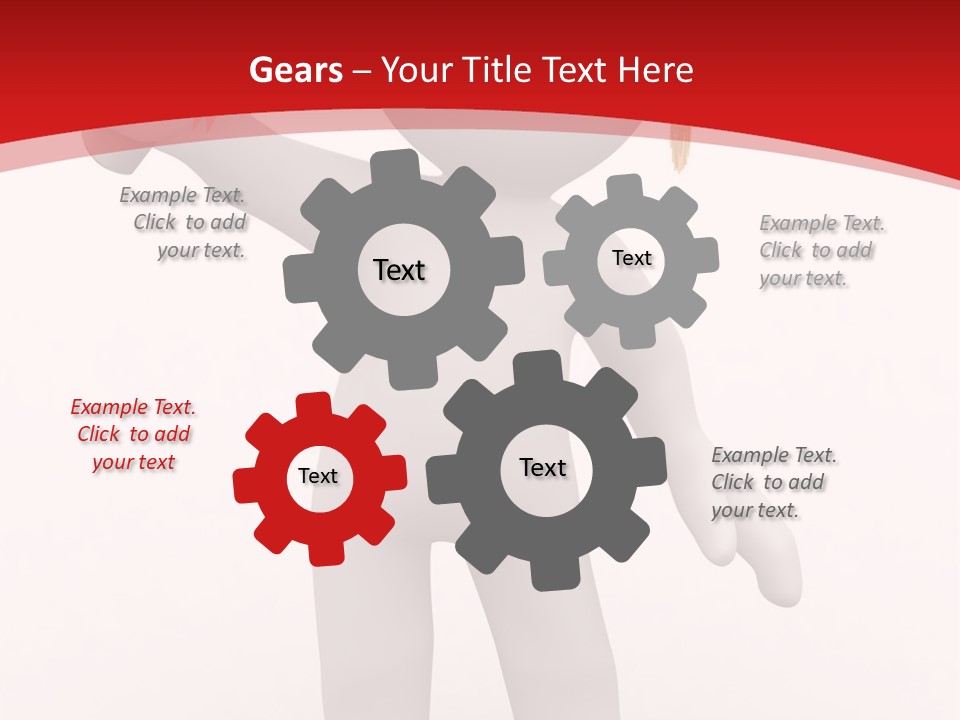 Gears – Your Title Text Here

Example Text. Click to add your text.

Text

Text

Example Text. Click to add your text.

Example Text. Click to add your text

Text

Text

Example Text. Click to add your text.